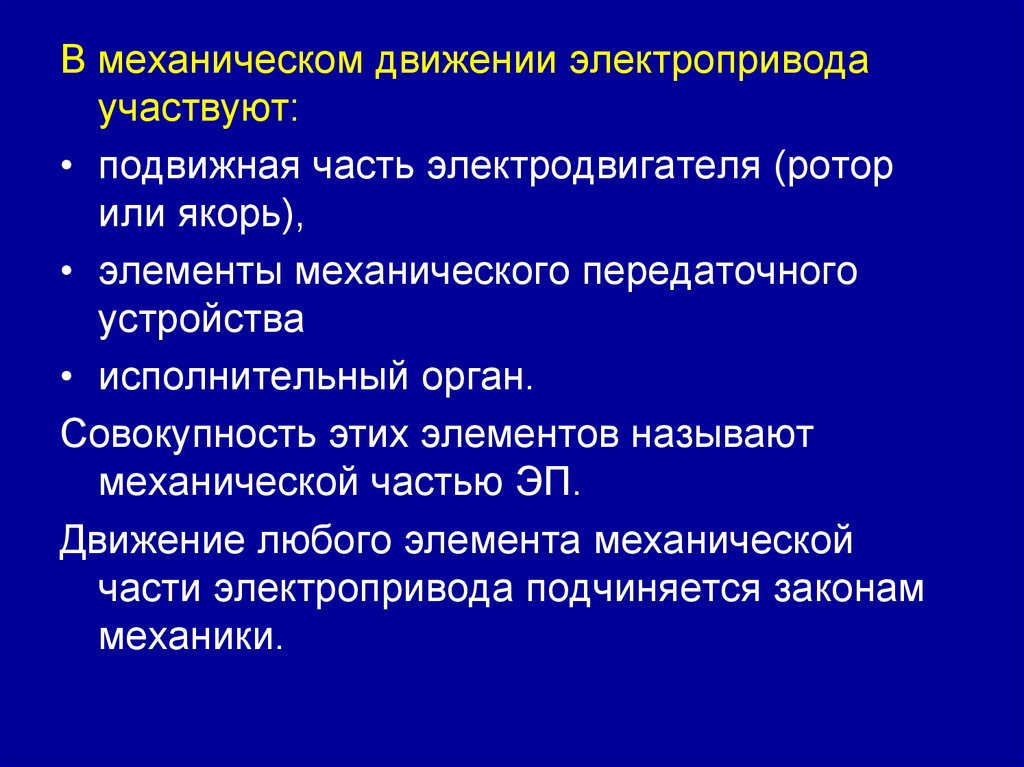 В механическом движении электропривода участвуют:

• подвижная часть электродвигателя (ротор или якорь),

• элементы механического передаточного устройства

• исполнительный орган.

Совокупность этих элементов называют механической частью ЭП.

Движение любого элемента механической части электропривода подчиняется законам механики.